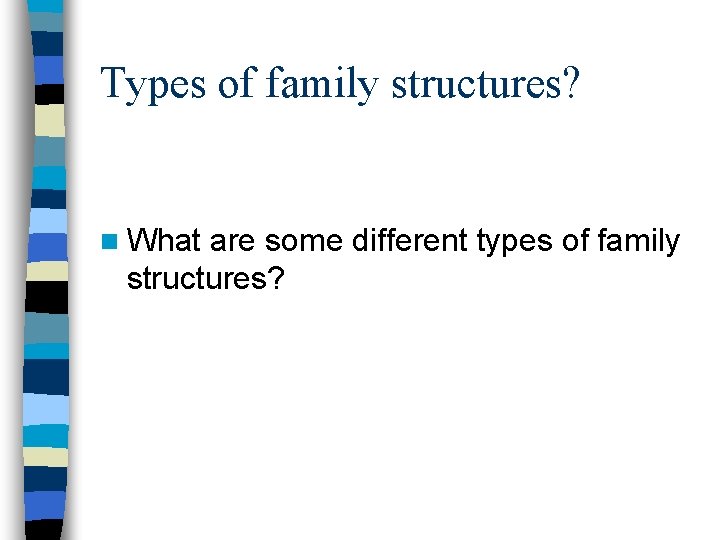 Types of family structures?

What are some different types of family structures?